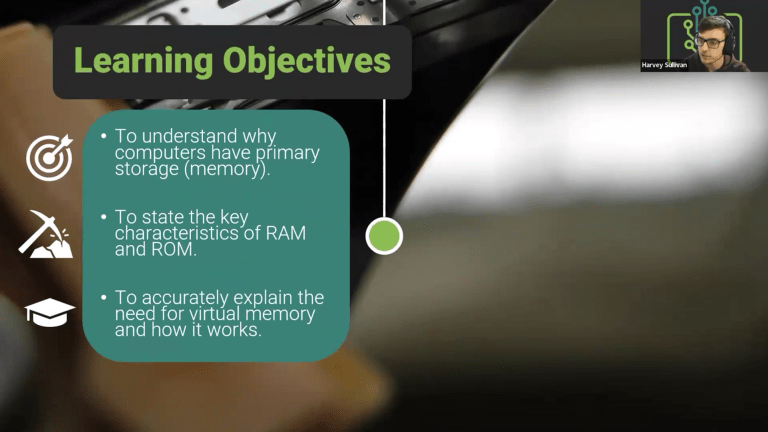 Learning Objectives

• To understand why computers have primary storage (memory).

• To state the key characteristics of RAM and ROM.

• To accurately explain the need for virtual memory and how it works.

Harvey Sullivan